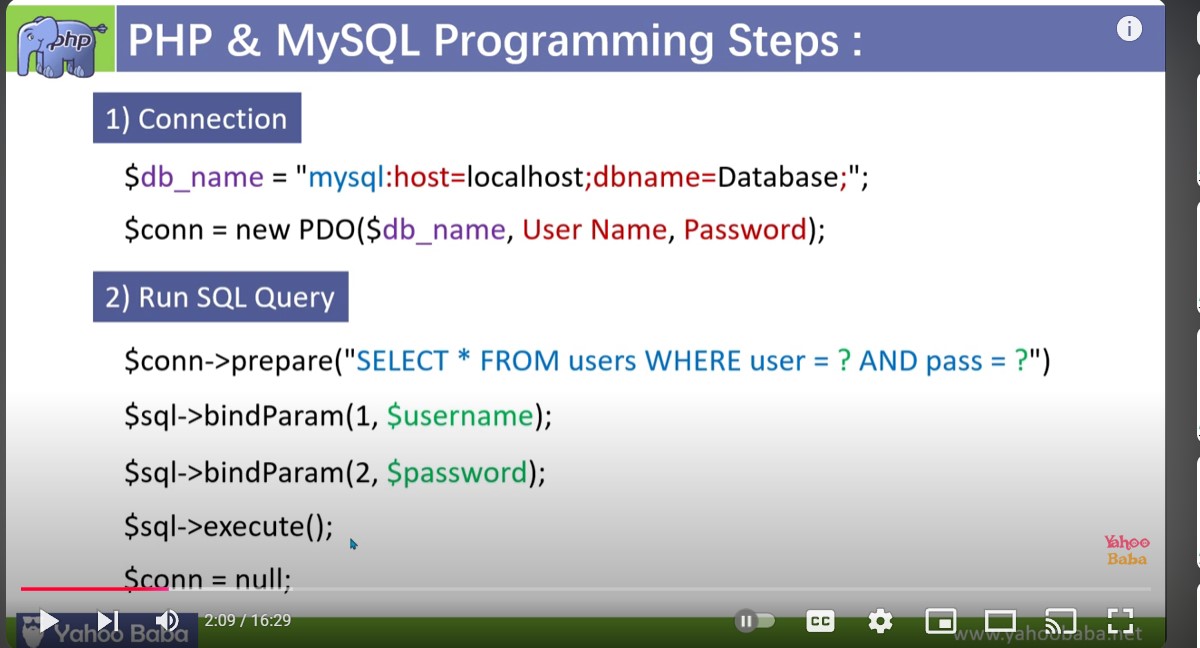 php

PHP & MySQL Programming Steps :

1) Connection

$db_name = "mysql:host=localhost;dbname=Database;";

$conn = new PDO($db_name, User Name, Password);

2) Run SQL Query

$conn->prepare("SELECT * FROM users WHERE user = ? AND pass = ?")

$sql->bindParam(1, $username);

$sql->bindParam(2, $password);

$sql->execute();

$conn = null;

Yahoo Baba

Yahoo Baba

2:09 / 16:29

CC

www.yahoobaba.net